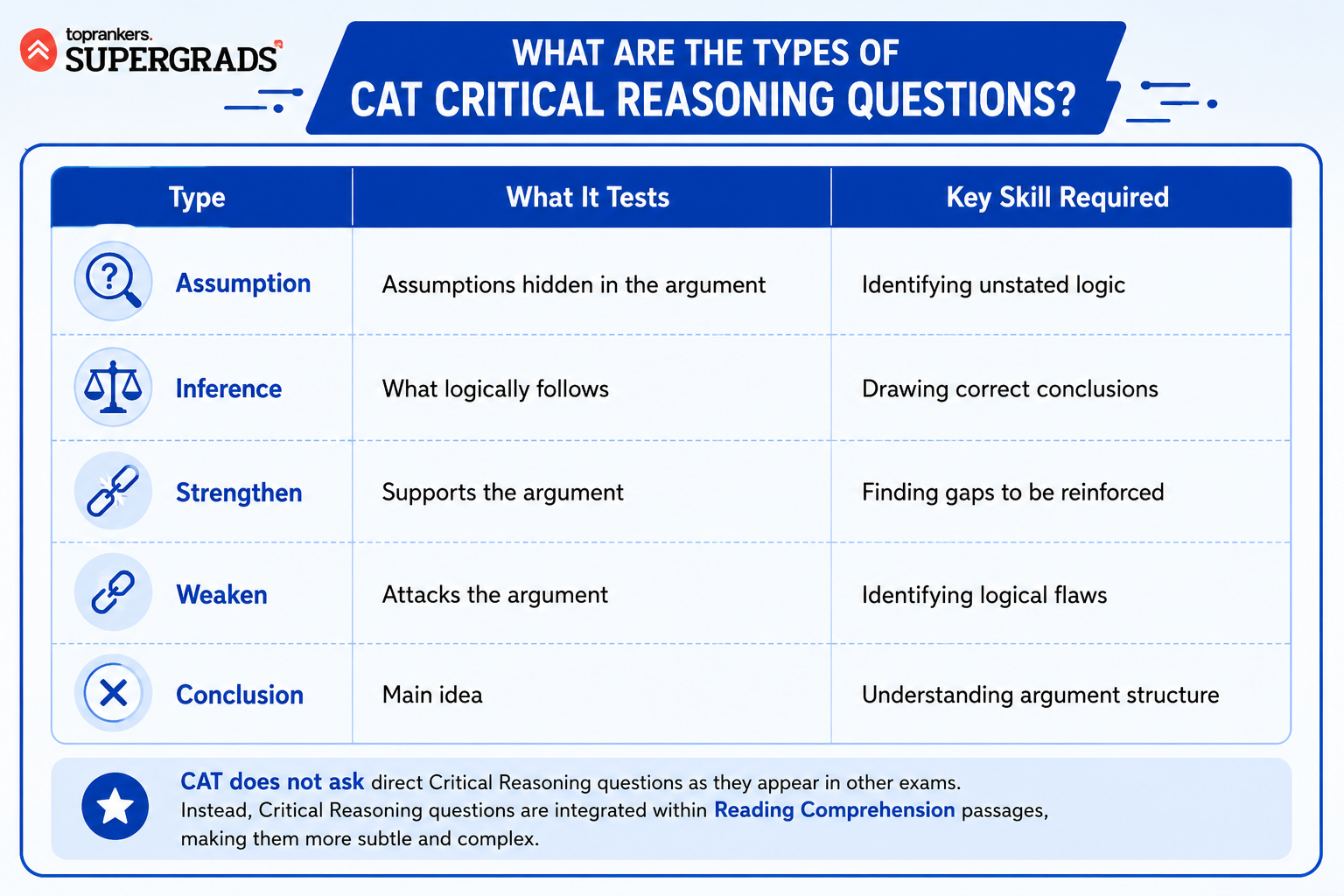 toprankers.
SUPERGRADS

WHAT ARE THE TYPES OF
CAT CRITICAL REASONING QUESTIONS?

| Type | What It Tests | Key Skill Required |
|---|---|---|
| Assumption | Assumptions hidden in the argument | Identifying unstated logic |
| Inference | What logically follows | Drawing correct conclusions |
| Strengthen | Supports the argument | Finding gaps to be reinforced |
| Weaken | Attacks the argument | Identifying logical flaws |
| Conclusion | Main idea | Understanding argument structure |

CAT does not ask direct Critical Reasoning questions as they appear in other exams. Instead, Critical Reasoning questions are integrated within Reading Comprehension passages, making them more subtle and complex.